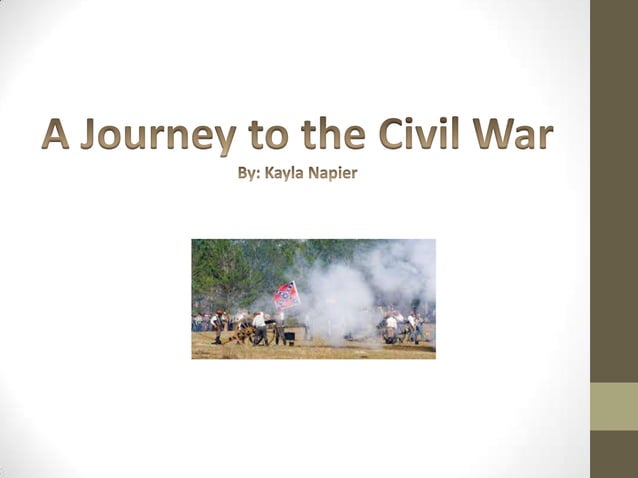 A Journey to the Civil War

By: Kayla Napier